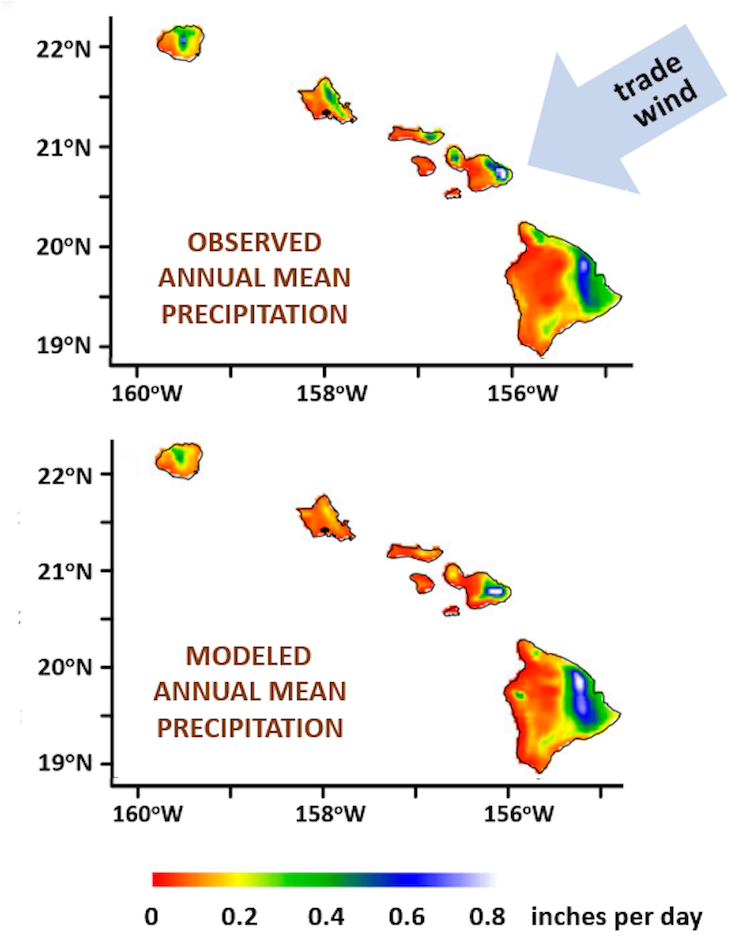 22°N
21°N
20°N
19°N

trade wind

OBSERVED ANNUAL MEAN PRECIPITATION

160°W 158°W 156°W

22°N
21°N
20°N
19°N

MODELED ANNUAL MEAN PRECIPITATION

160°W 158°W 156°W

0 0.2 0.4 0.6 0.8 inches per day